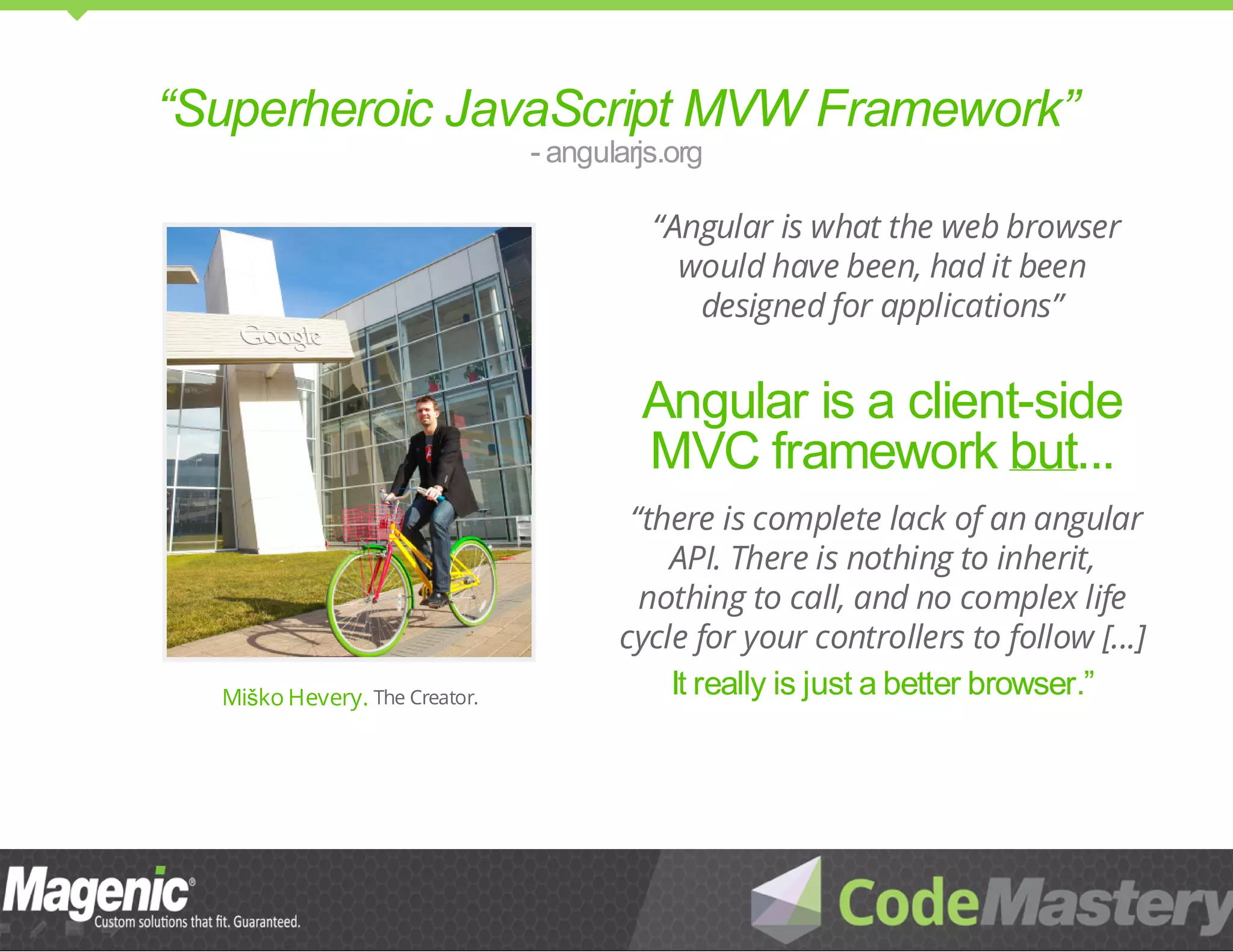 “Superheroic JavaScript MVW Framework”
- angularjs.org

Google

Miško Hevery. The Creator.

“Angular is what the web browser would have been, had it been designed for applications”

Angular is a client-side MVC framework but...

“there is complete lack of an angular API. There is nothing to inherit, nothing to call, and no complex life cycle for your controllers to follow [...]
It really is just a better browser.”

Magenic®
Custom solutions that fit. Guaranteed.

CodeMastery